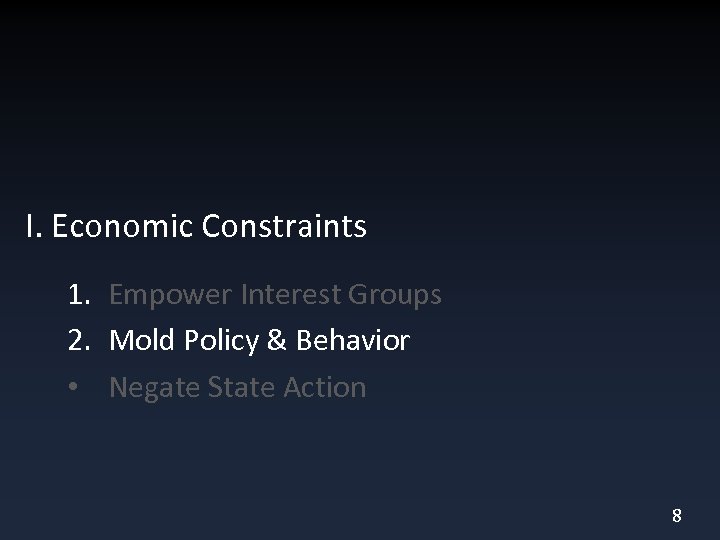 I. Economic Constraints

1. Empower Interest Groups
2. Mold Policy & Behavior
• Negate State Action

8